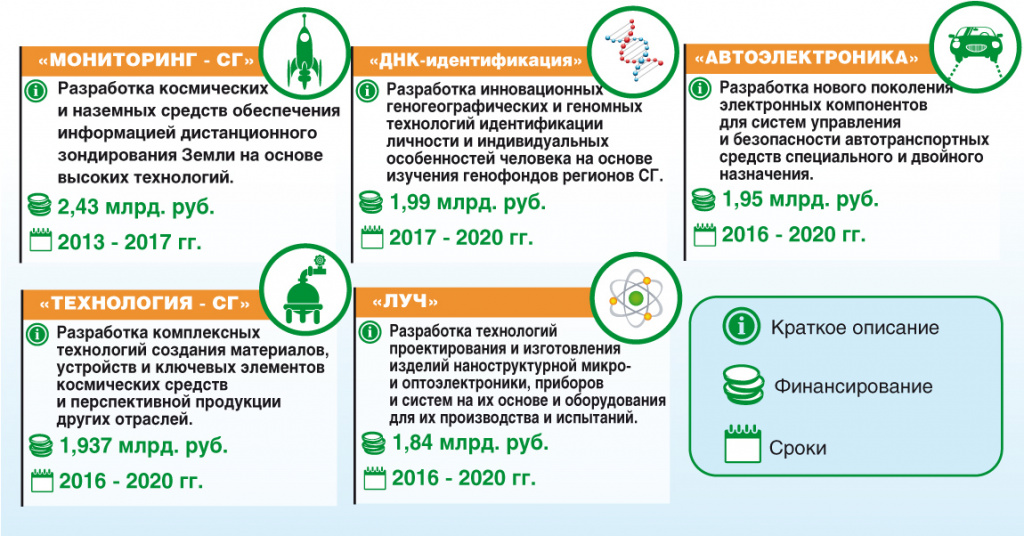 «МОНИТОРИНГ - СГ»

Разработка космических и наземных средств обеспечения информацией дистанционного зондирования Земли на основе высоких технологий.

2,43 млрд. руб.

2013 - 2017 гг.

«ДНК-идентификация»

Разработка инновационных геногеографических и геномных технологий идентификации личности и индивидуальных особенностей человека на основе изучения генофондов регионов СГ.

1,99 млрд. руб.

2017 - 2020 гг.

«АВТОЭЛЕКТРОНИКА»

Разработка нового поколения электронных компонентов для систем управления и безопасности автотранспортных средств специального и двойного назначения.

1,95 млрд. руб.

2016 - 2020 гг.

«ТЕХНОЛОГИЯ - СГ»

Разработка комплексных технологий создания материалов, устройств и ключевых элементов космических средств и перспективной продукции других отраслей.

1,937 млрд. руб.

2016 - 2020 гг.

«ЛУЧ»

Разработка технологий проектирования и изготовления изделий наноструктурной микро- и оптоэлектроники, приборов и систем на их основе и оборудования для их производства и испытаний.

1,84 млрд. руб.

2016 - 2020 гг.

Краткое описание

Финансирование

Сроки